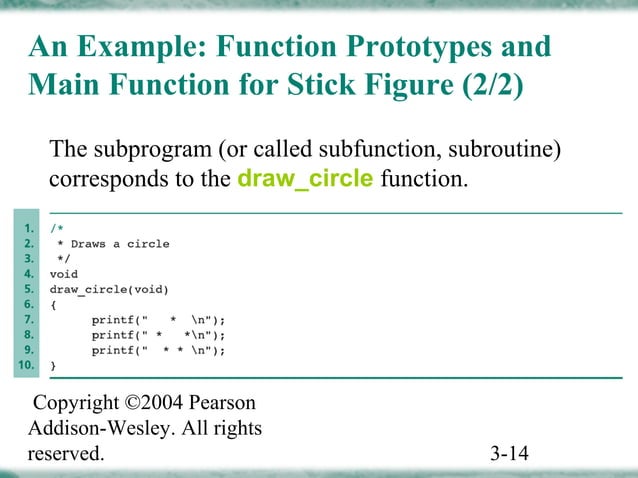 An Example: Function Prototypes and Main Function for Stick Figure (2/2)

The subprogram (or called subfunction, subroutine) corresponds to the draw_circle function.

1. /*
2.  * Draws a circle
3.  */
4. void
5. draw_circle(void)
6. {
7.       printf("   *  \n");
8.       printf(" *   *\n");
9.       printf("  * * \n");
10. }

Copyright ©2004 Pearson Addison-Wesley. All rights reserved.

3-14